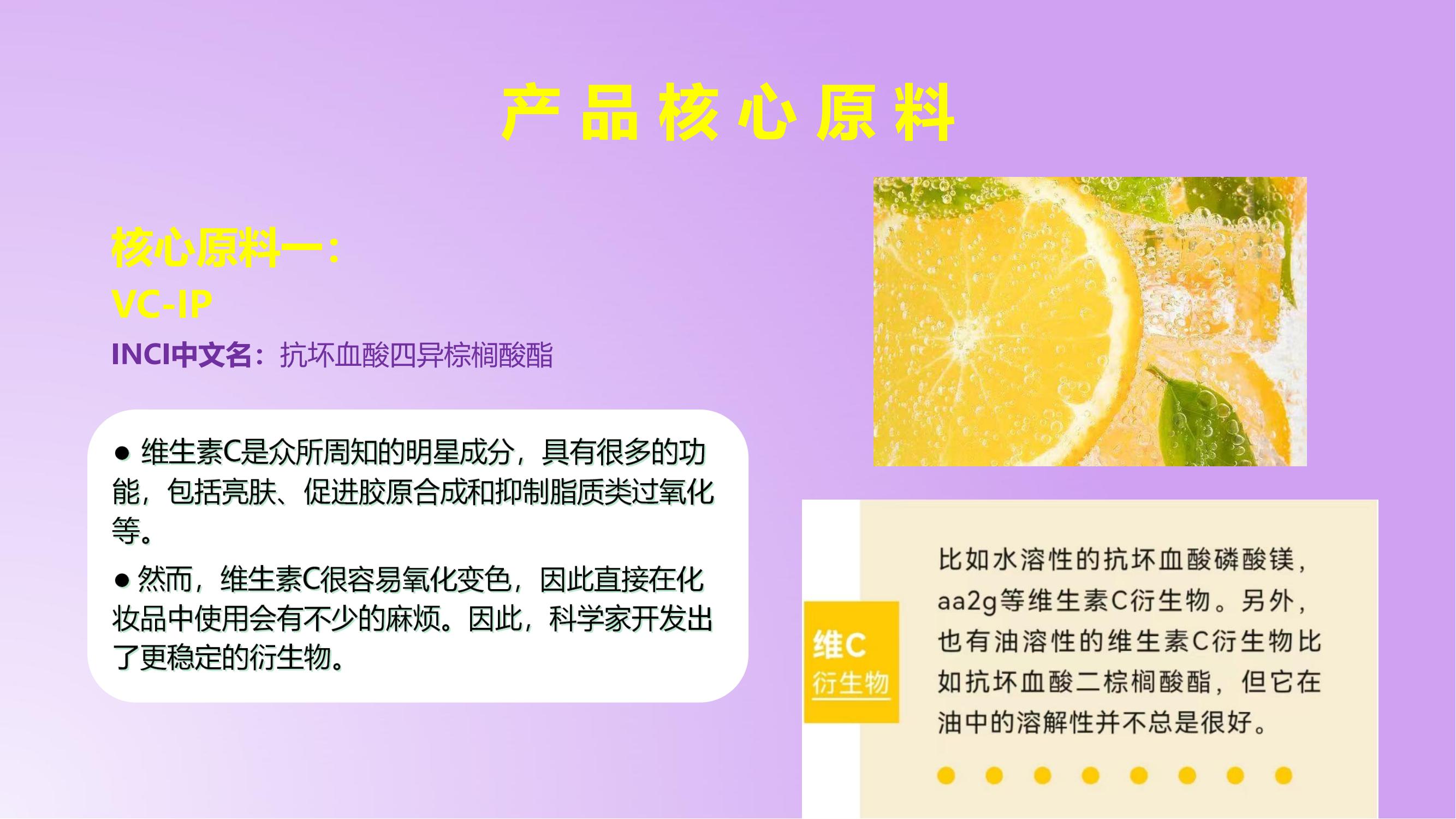 产品核心原料

核心原料一：
VC-IP
INCI中文名：抗坏血酸四异棕榈酸酯

● 维生素C是众所周知的明星成分，具有很多的功能，包括亮肤、促进胶原合成和抑制脂质类过氧化等。

● 然而，维生素C很容易氧化变色，因此直接在化妆品中使用会有不少的麻烦。因此，科学家开发出了更稳定的衍生物。

维C
衍生物

比如水溶性的抗坏血酸磷酸镁，aa2g等维生素C衍生物。另外，也有油溶性的维生素C衍生物比如抗坏血酸二棕榈酸酯，但它在油中的溶解性并不总是很好。